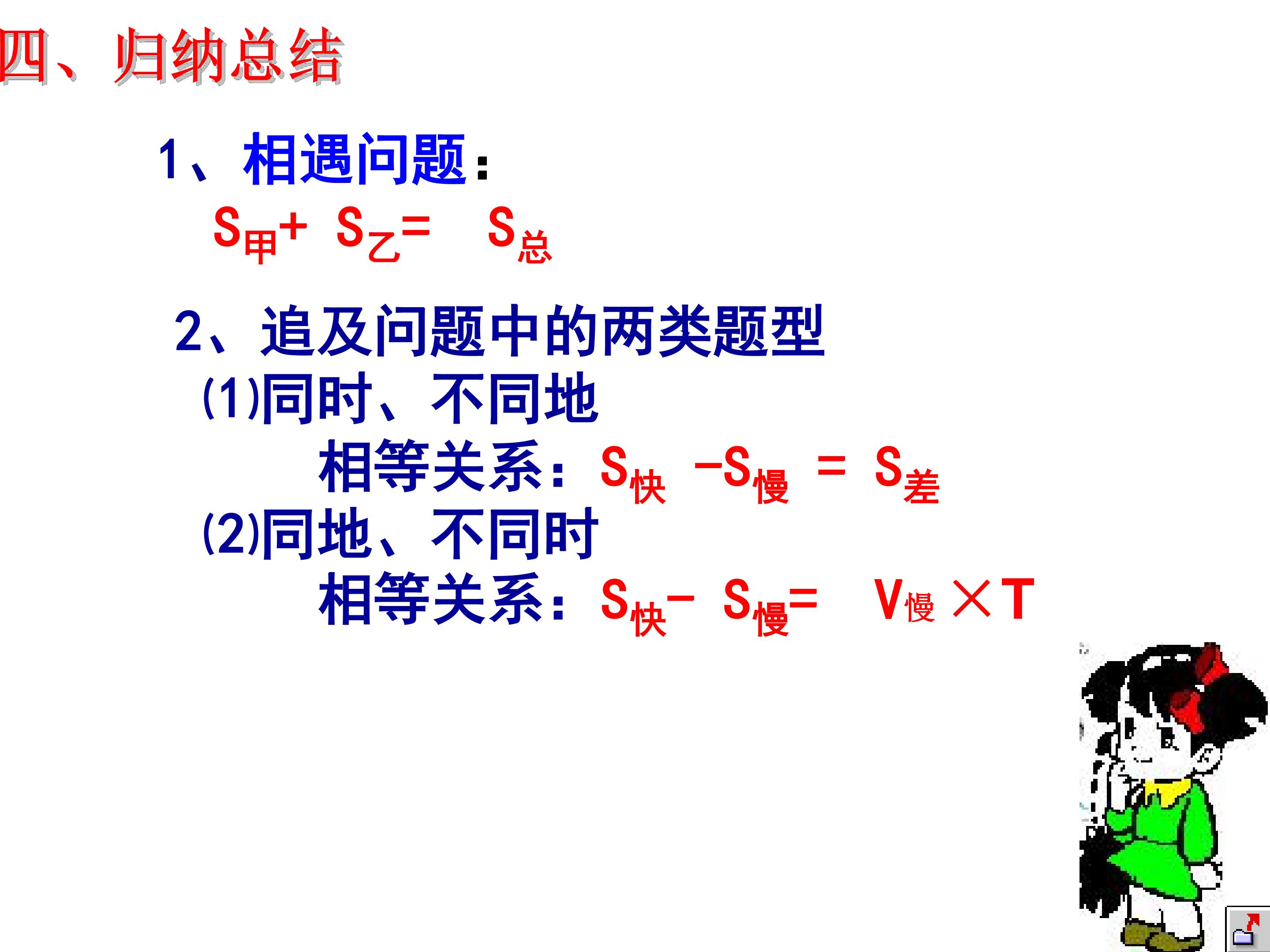 四、归纳总结

1、相遇问题：

$S_{甲}+S_{乙}=S_{总}$

2、追及问题中的两类题型

(1)同时、不同地

相等关系：$S_{快}-S_{慢}=S_{差}$

(2)同地、不同时

相等关系：$S_{快}-S_{慢}=V_{慢}\times T$